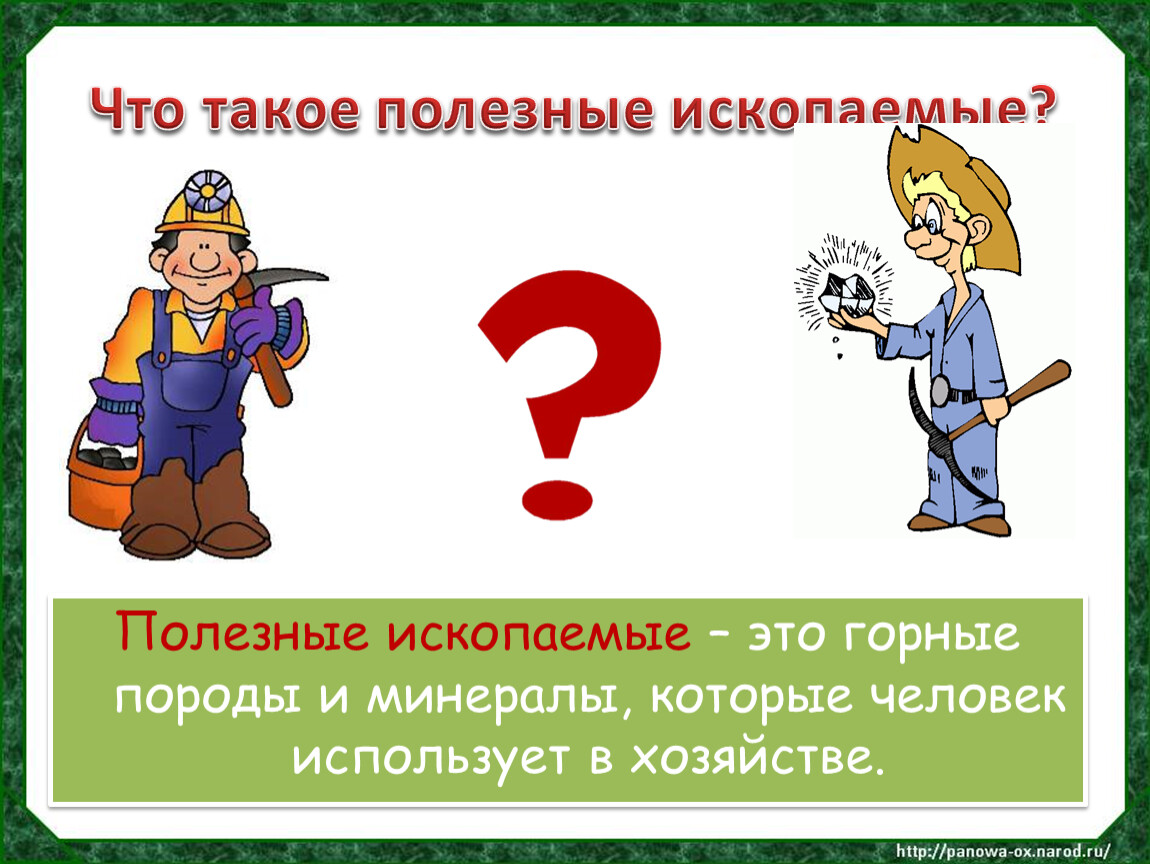 Что такое полезные ископаемые?

?

Полезные ископаемые – это горные породы и минералы, которые человек использует в хозяйстве.

http://panowa-ox.narod.ru/